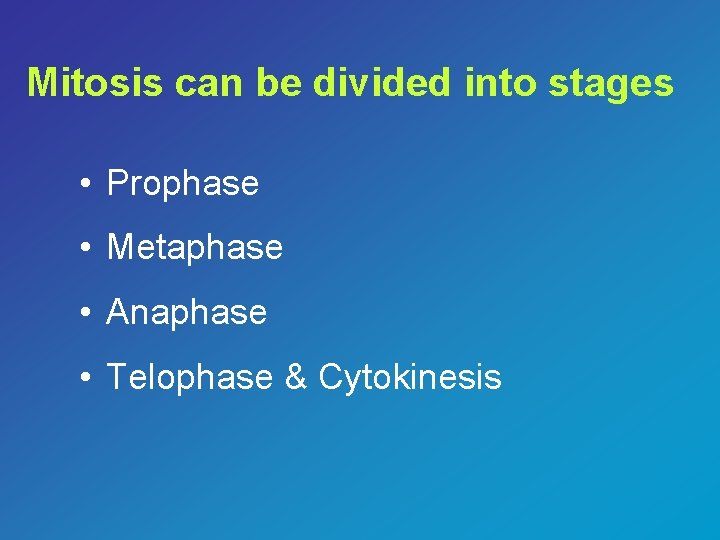 Mitosis can be divided into stages

• Prophase
• Metaphase
• Anaphase
• Telophase & Cytokinesis